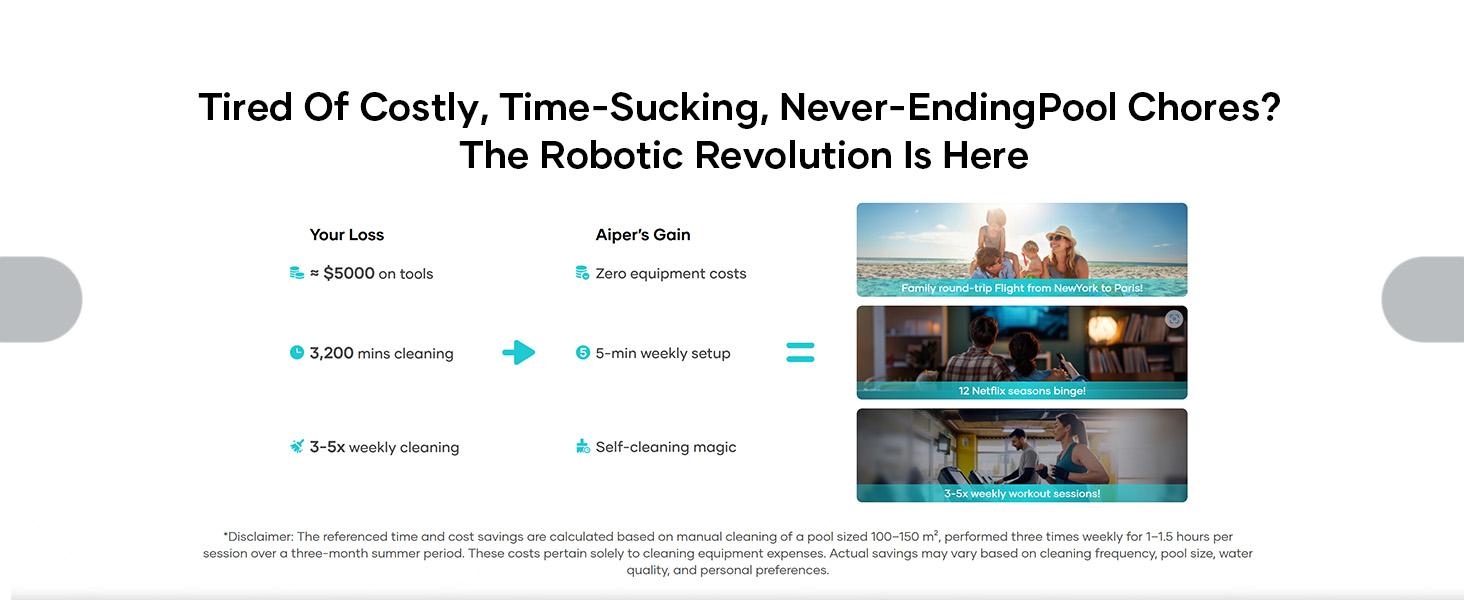 Tired Of Costly, Time-Sucking, Never-EndingPool Chores?
The Robotic Revolution Is Here

Your Loss

≈ $5000 on tools

3,200 mins cleaning

3-5x weekly cleaning

Aiper's Gain

Zero equipment costs

5-min weekly setup

Self-cleaning magic

Family round-trip Flight from NewYork to Paris!

12 Netflix seasons binge!

3-5x weekly workout sessions!

*Disclaimer: The referenced time and cost savings are calculated based on manual cleaning of a pool sized 100–150 m², performed three times weekly for 1–1.5 hours per session over a three-month summer period. These costs pertain solely to cleaning equipment expenses. Actual savings may vary based on cleaning frequency, pool size, water quality, and personal preferences.